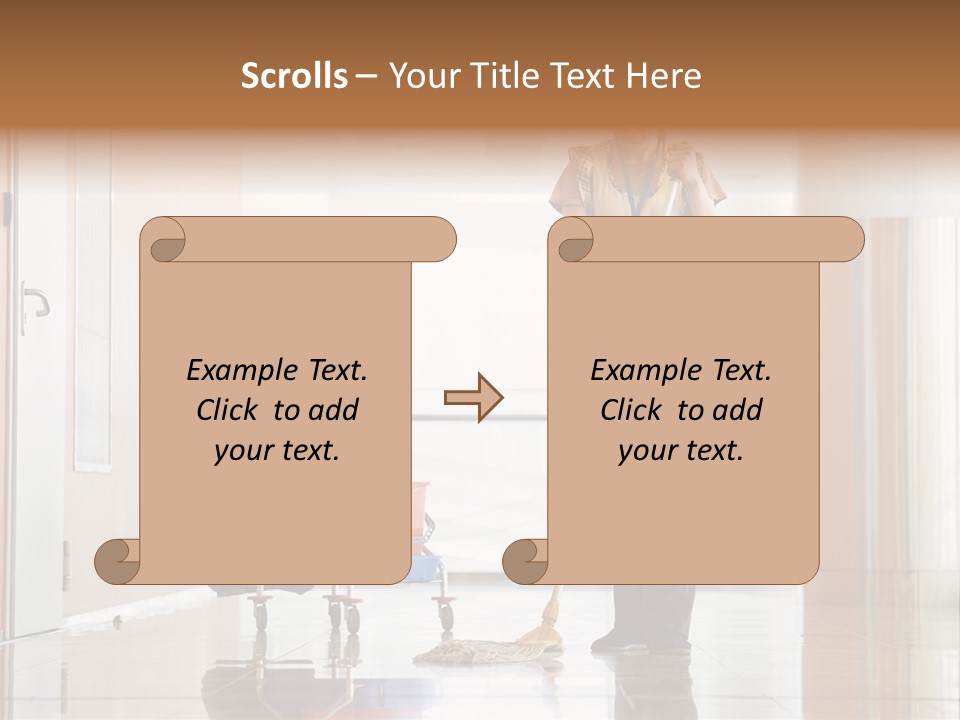 Scrolls – Your Title Text Here

Example Text. Click to add your text.

Example Text. Click to add your text.